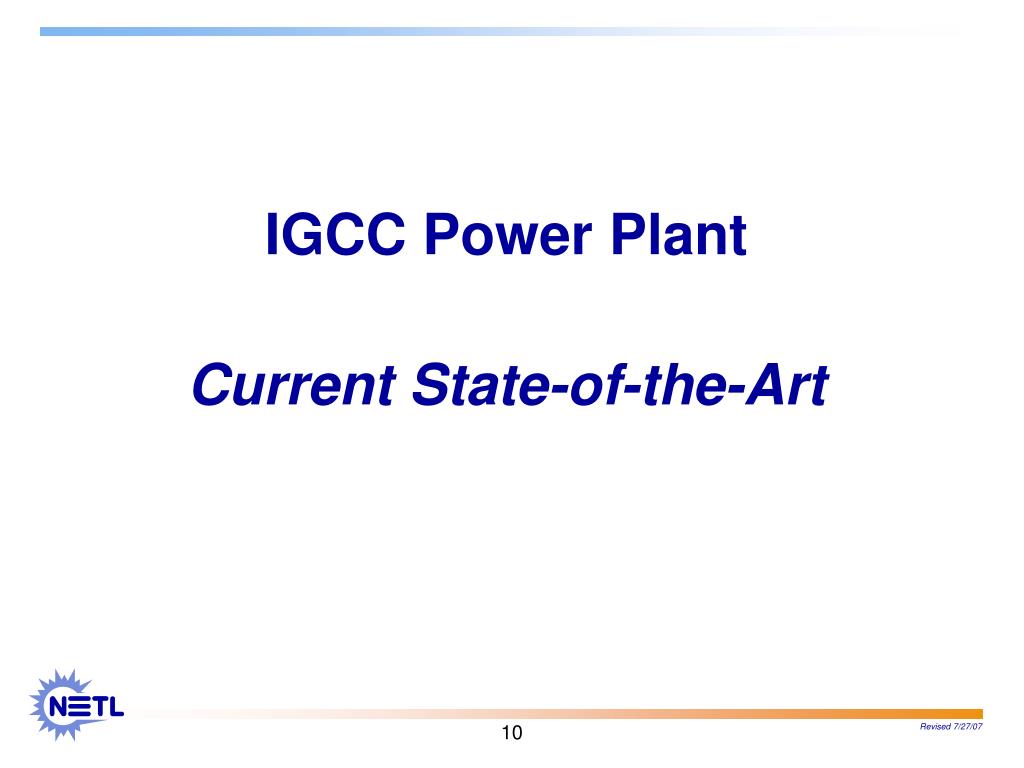 IGCC Power Plant

Current State-of-the-Art

NETL

10

Revised 7/27/07